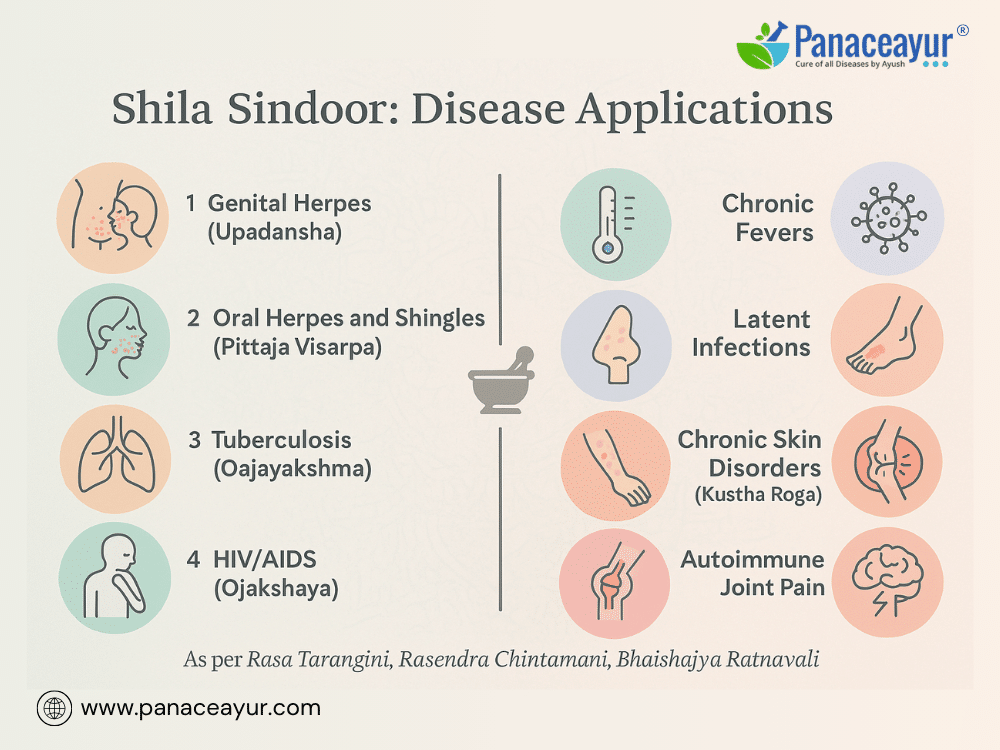 Panaceayur®
Cure of all Diseases by Ayush

Shila Sindoor: Disease Applications

1 Genital Herpes (Upadansha)

2 Oral Herpes and Shingles (Pittaja Visarpa)

3 Tuberculosis (Oajayakshma)

4 HIV/AIDS (Ojakshaya)

Chronic Fevers

Latent Infections

Chronic Skin Disorders (Kustha Roga)

Autoimmune Joint Pain

As per Rasa Tarangini, Rasendra Chintamani, Bhaishajya Ratnavali

www.panaceayur.com